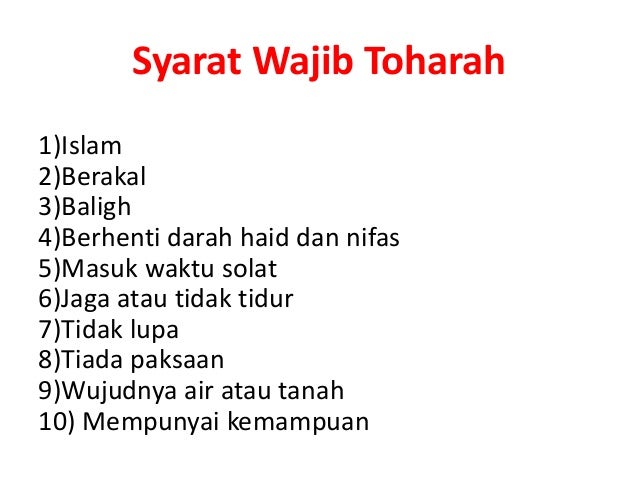 Syarat Wajib Toharah

1)Islam
2)Berakal
3)Baligh
4)Berhenti darah haid dan nifas
5)Masuk waktu solat
6)Jaga atau tidak tidur
7)Tidak lupa
8)Tiada paksaan
9)Wujudnya air atau tanah
10) Mempunyai kemampuan